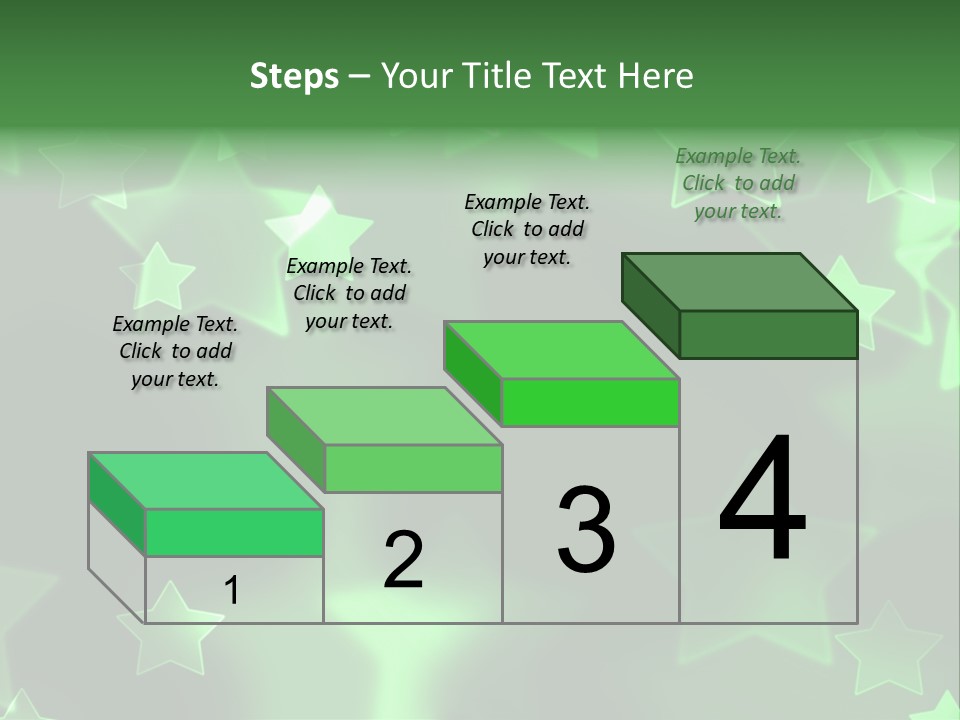 Steps – Your Title Text Here

Example Text. Click to add your text.

Example Text. Click to add your text.

Example Text. Click to add your text.

Example Text. Click to add your text.

1

2

3

4